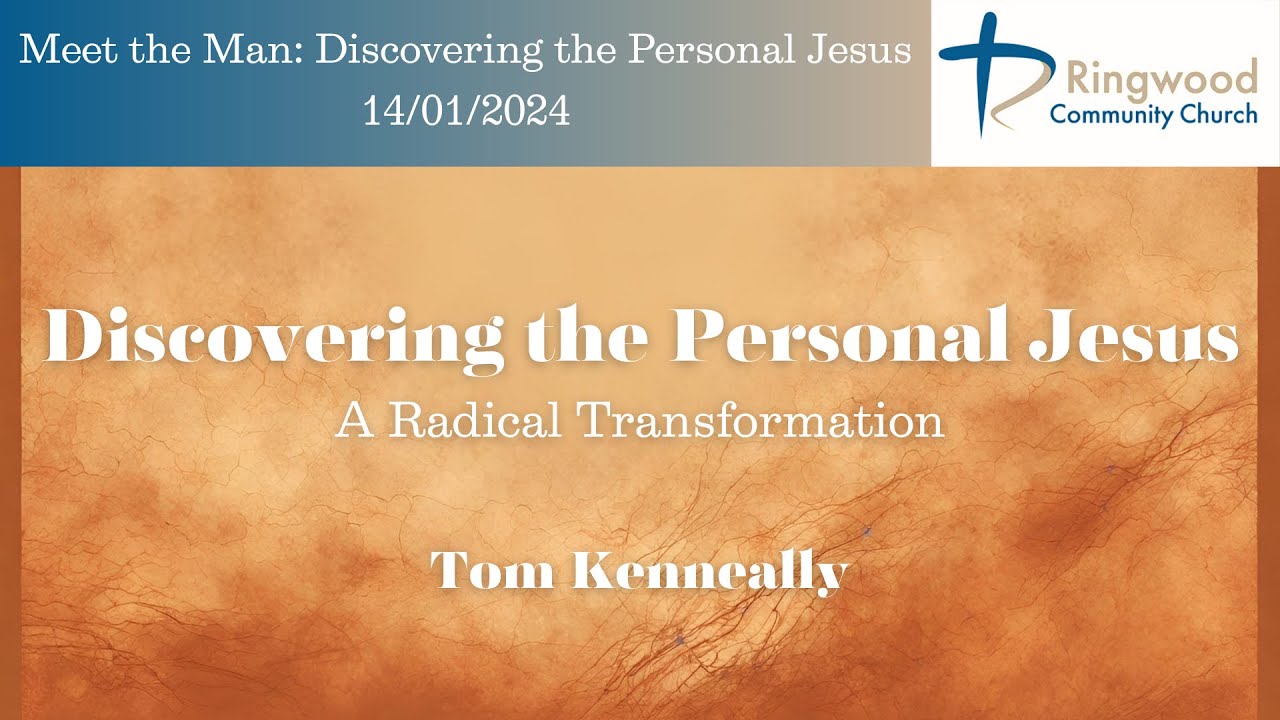 Meet the Man: Discovering the Personal Jesus
14/01/2024

Ringwood
Community Church

Discovering the Personal Jesus
A Radical Transformation

Tom Kenneally